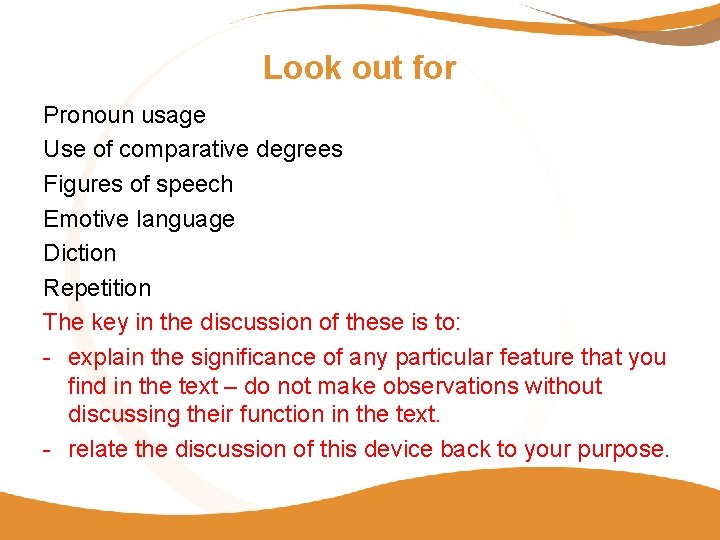 Look out for

Pronoun usage

Use of comparative degrees

Figures of speech

Emotive language

Diction

Repetition

The key in the discussion of these is to:

- explain the significance of any particular feature that you find in the text – do not make observations without discussing their function in the text.

- relate the discussion of this device back to your purpose.